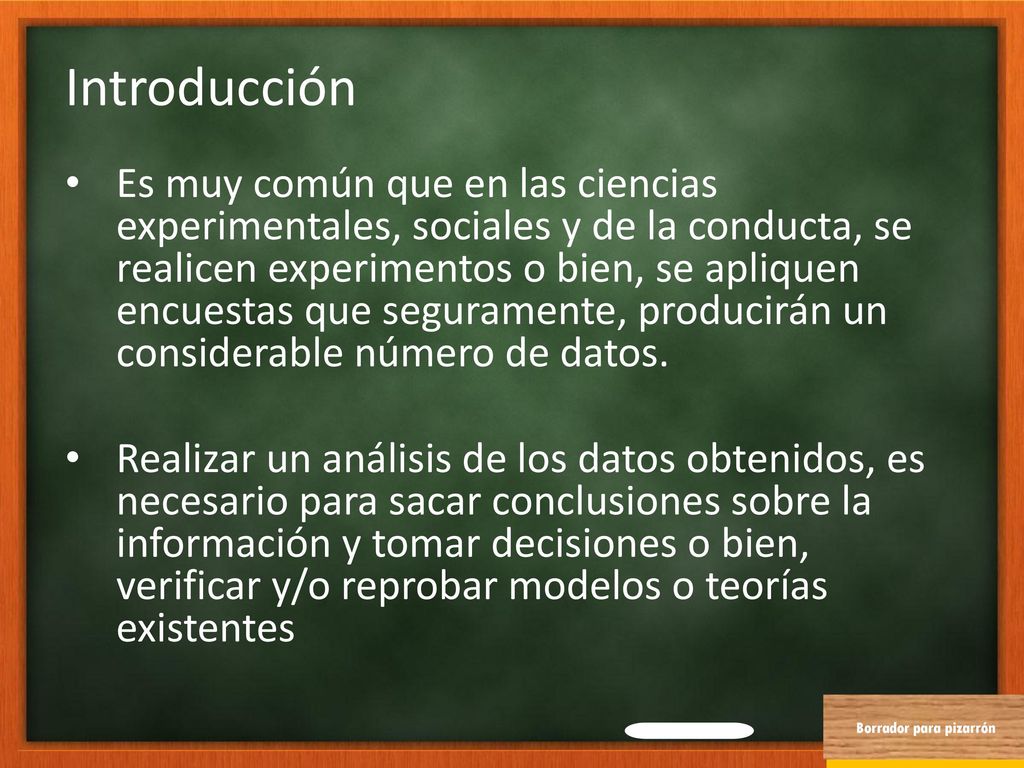 Introducción

• Es muy común que en las ciencias experimentales, sociales y de la conducta, se realicen experimentos o bien, se apliquen encuestas que seguramente, producirán un considerable número de datos.

• Realizar un análisis de los datos obtenidos, es necesario para sacar conclusiones sobre la información y tomar decisiones o bien, verificar y/o reprobar modelos o teorías existentes

Borrador para pizarrón